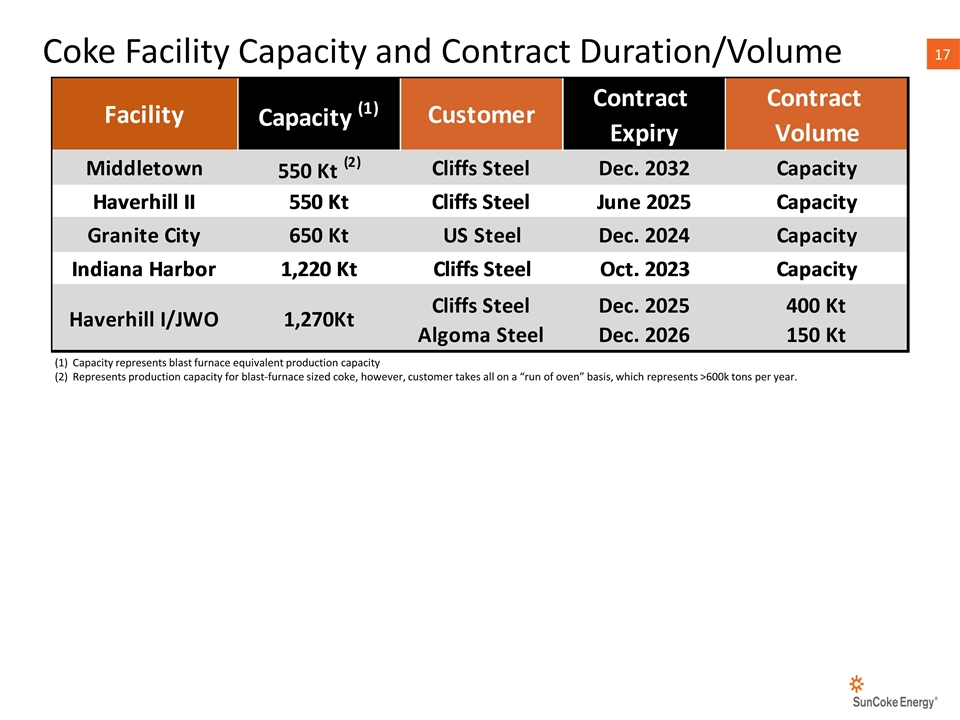 Coke Facility Capacity and Contract Duration/Volume

17

| Facility | Capacity $^{(1)}$ | Customer | Contract Expiry | Contract Volume |
|---|---|---|---|---|
| Middletown | 550 Kt $^{(2)}$ | Cliffs Steel | Dec. 2032 | Capacity |
| Haverhill II | 550 Kt | Cliffs Steel | June 2025 | Capacity |
| Granite City | 650 Kt | US Steel | Dec. 2024 | Capacity |
| Indiana Harbor | 1,220 Kt | Cliffs Steel | Oct. 2023 | Capacity |
| Haverhill I/JWO | 1,270Kt | Cliffs Steel Algoma Steel | Dec. 2025 Dec. 2026 | 400 Kt 150 Kt |

(1) Capacity represents blast furnace equivalent production capacity
(2) Represents production capacity for blast-furnace sized coke, however, customer takes all on a "run of oven" basis, which represents >600k tons per year.

SunCoke Energy®